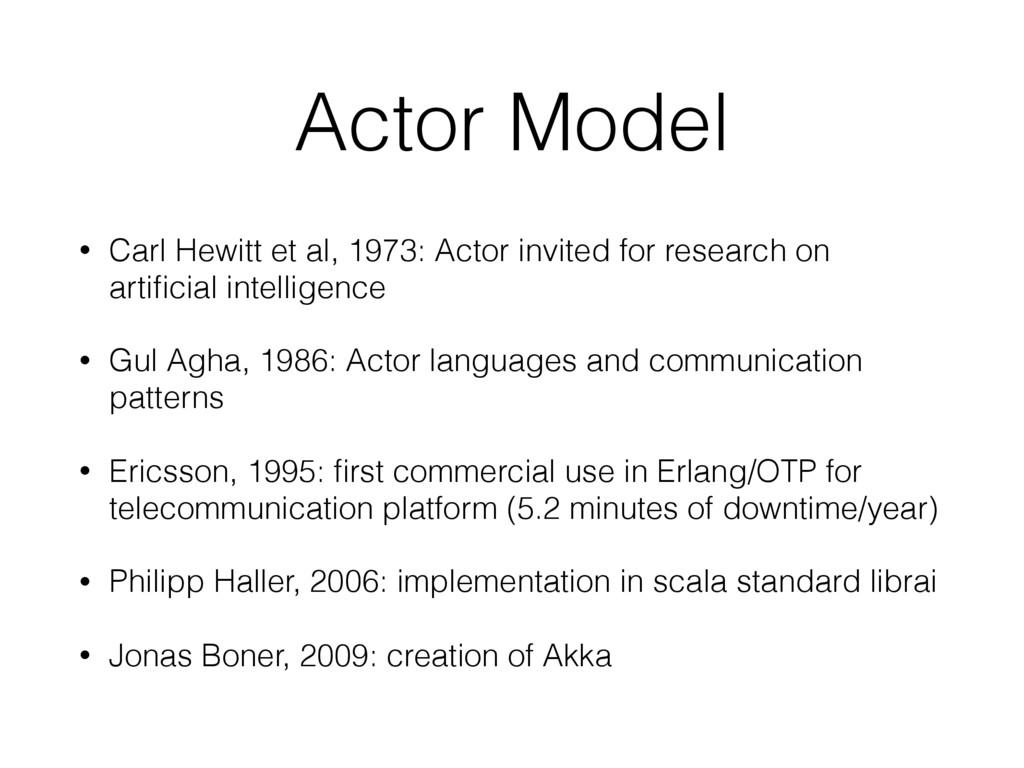 Actor Model

• Carl Hewitt et al, 1973: Actor invited for research on artificial intelligence

• Gul Agha, 1986: Actor languages and communication patterns

• Ericsson, 1995: first commercial use in Erlang/OTP for telecommunication platform (5.2 minutes of downtime/year)

• Philipp Haller, 2006: implementation in scala standard librai

• Jonas Boner, 2009: creation of Akka